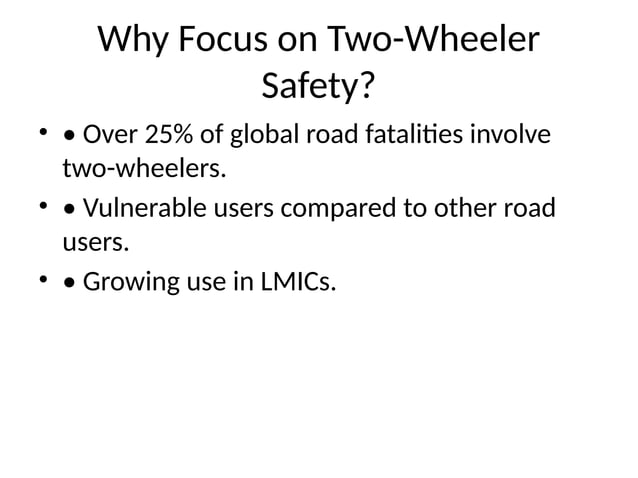 Why Focus on Two-Wheeler Safety?

• • Over 25% of global road fatalities involve two-wheelers.

• • Vulnerable users compared to other road users.

• • Growing use in LMICs.